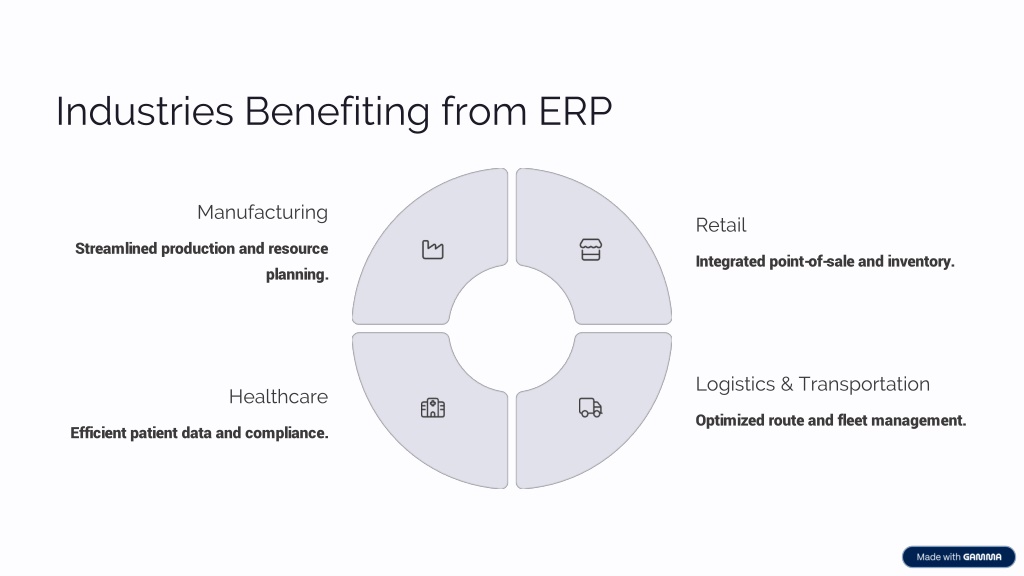 Industries Benefiting from ERP

Manufacturing

Streamlined production and resource planning.

Retail

Integrated point-of-sale and inventory.

Healthcare

Efficient patient data and compliance.

Logistics & Transportation

Optimized route and fleet management.

Made with GAMMA